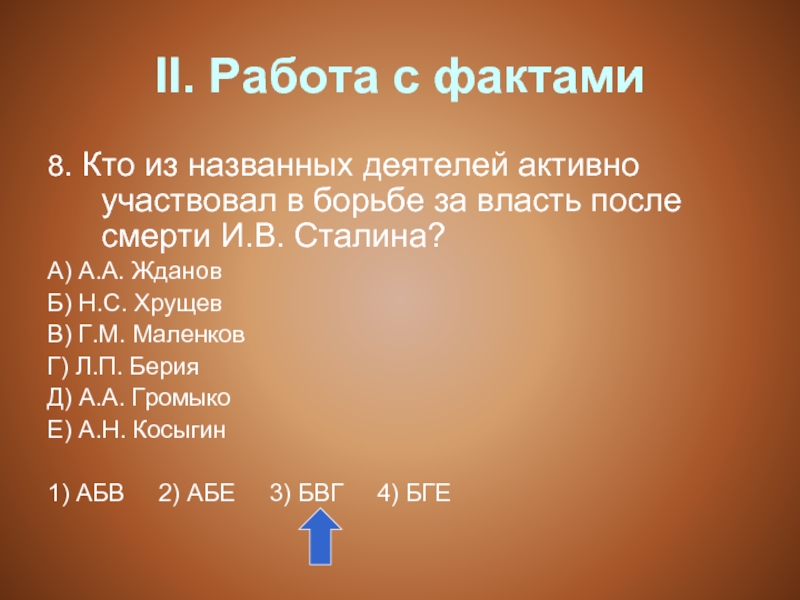 II. Работа с фактами

8. Кто из названных деятелей активно участвовал в борьбе за власть после смерти И.В. Сталина?

А) А.А. Жданов

Б) Н.С. Хрущев

В) Г.М. Маленков

Г) Л.П. Берия

Д) А.А. Громыко

Е) А.Н. Косыгин

1) АБВ 2) АБЕ 3) БВГ 4) БГЕ